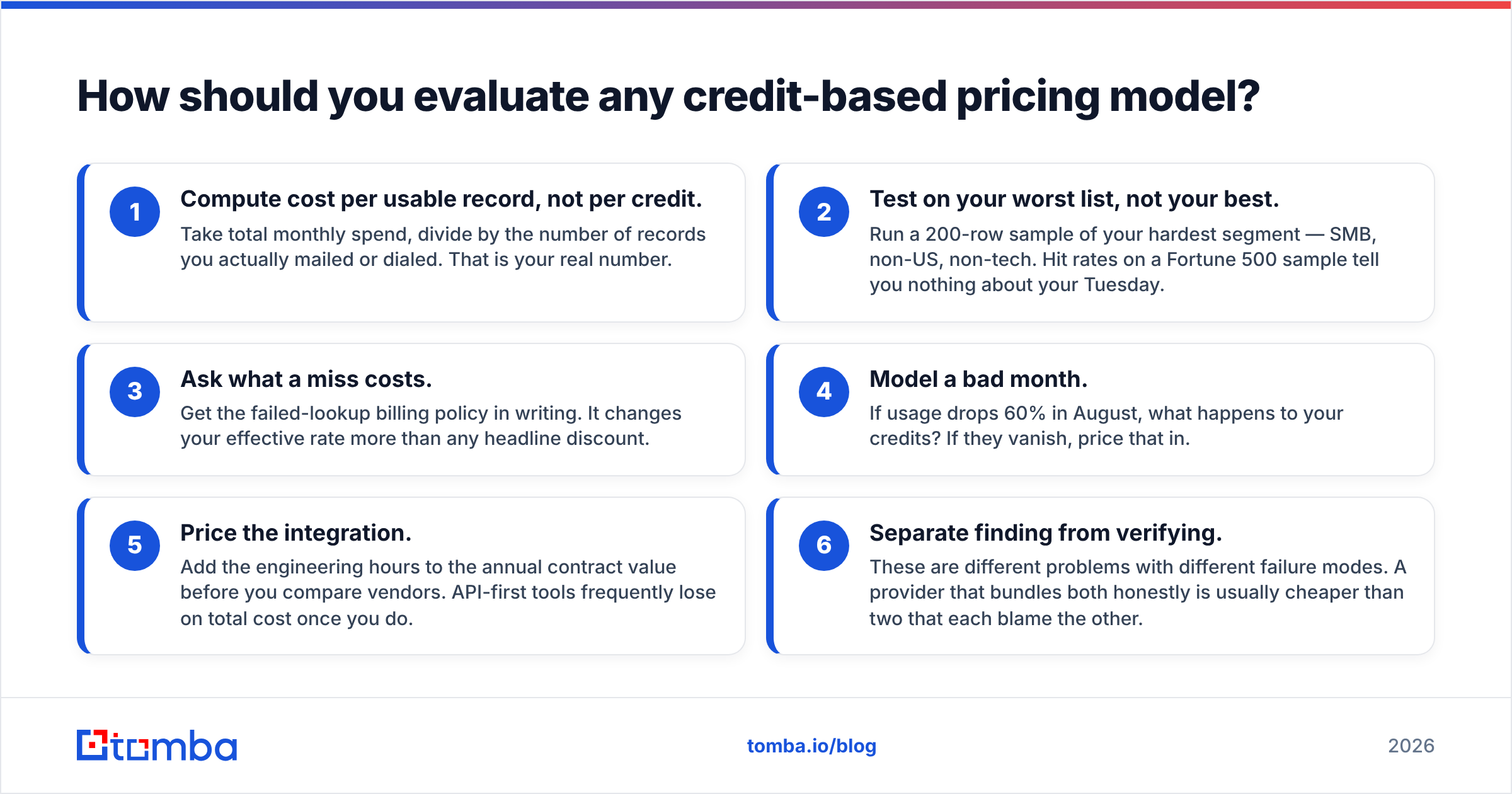 How should you evaluate any credit-based pricing model?

1
Compute cost per usable record, not per credit.
Take total monthly spend, divide by the number of records you actually mailed or dialed. That is your real number.

2
Test on your worst list, not your best.
Run a 200-row sample of your hardest segment — SMB, non-US, non-tech. Hit rates on a Fortune 500 sample tell you nothing about your Tuesday.

3
Ask what a miss costs.
Get the failed-lookup billing policy in writing. It changes your effective rate more than any headline discount.

4
Model a bad month.
If usage drops 60% in August, what happens to your credits? If they vanish, price that in.

5
Price the integration.
Add the engineering hours to the annual contract value before you compare vendors. API-first tools frequently lose on total cost once you do.

6
Separate finding from verifying.
These are different problems with different failure modes. A provider that bundles both honestly is usually cheaper than two that each blame the other.

tomba

tomba.io/blog

2026